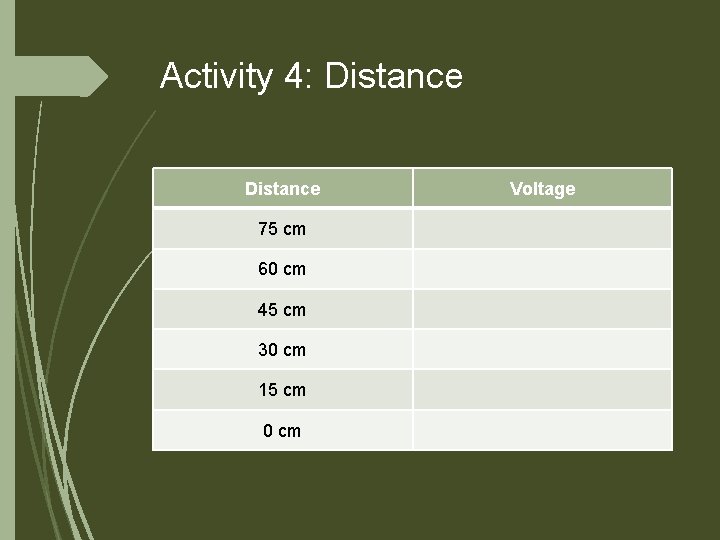 Activity 4: Distance

| Distance | Voltage |
|---|---|
| 75 cm | |
| 60 cm | |
| 45 cm | |
| 30 cm | |
| 15 cm | |
| 0 cm | |